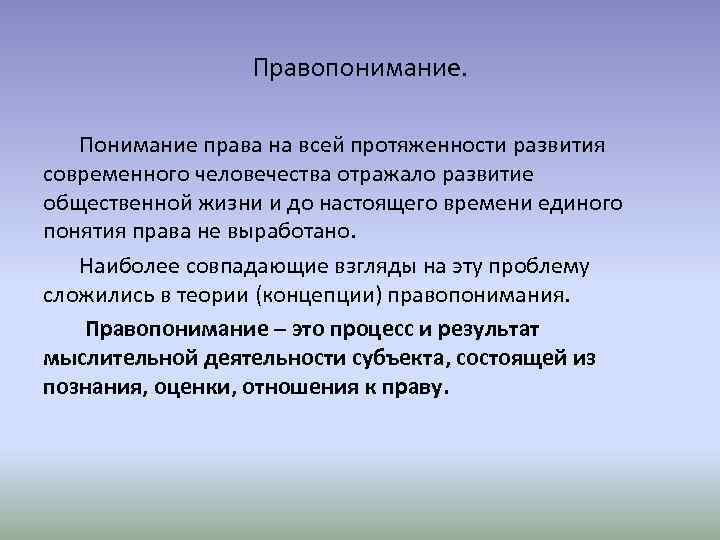 Правопонимание.

Понимание права на всей протяженности развития современного человечества отражало развитие общественной жизни и до настоящего времени единого понятия права не выработано.

Наиболее совпадающие взгляды на эту проблему сложились в теории (концепции) правопонимания.

Правопонимание – это процесс и результат мыслительной деятельности субъекта, состоящей из познания, оценки, отношения к праву.